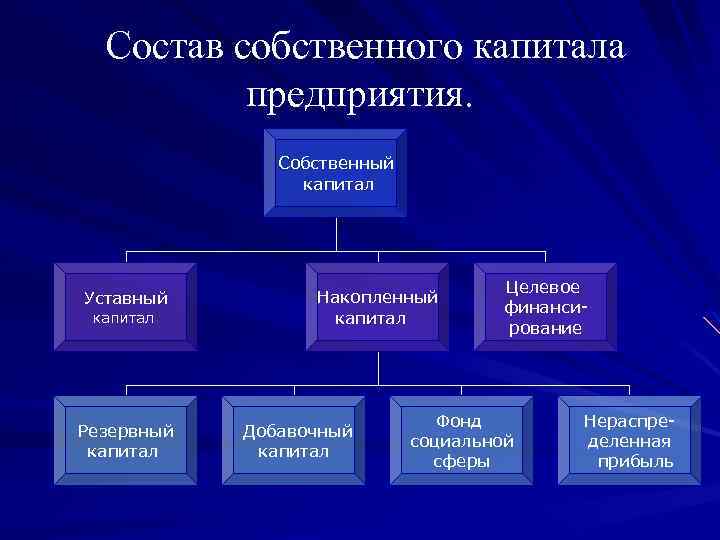 Состав собственного капитала предприятия.

Собственный капитал

Уставный капитал

Накопленный капитал

Целевое финансирование

Резервный капитал

Добавочный капитал

Фонд социальной сферы

Нераспределенная прибыль